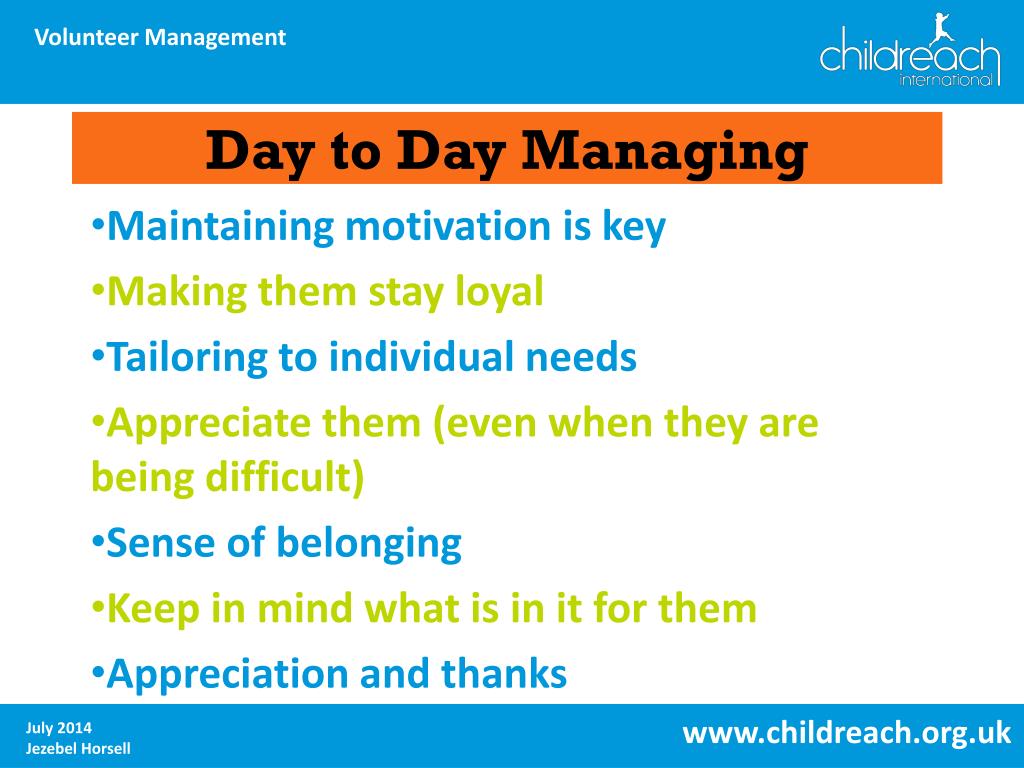 Volunteer Management

childreach international

Day to Day Managing

•Maintaining motivation is key
•Making them stay loyal
•Tailoring to individual needs
•Appreciate them (even when they are being difficult)
•Sense of belonging
•Keep in mind what is in it for them
•Appreciation and thanks

July 2014
Jezebel Horsell

www.childreach.org.uk